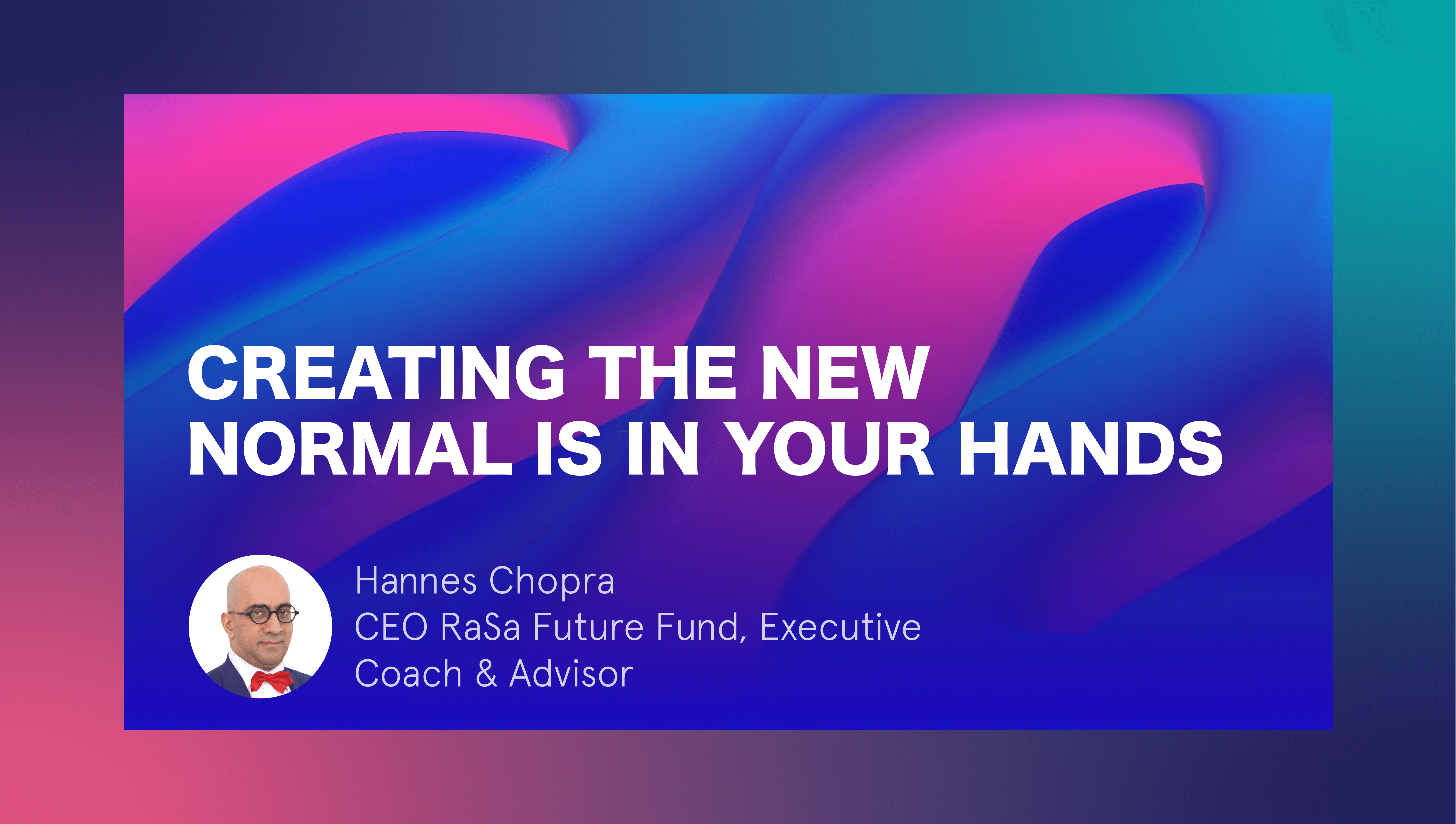 CREATING THE NEW NORMAL IS IN YOUR HANDS

Hannes Chopra
CEO RaSa Future Fund, Executive Coach & Advisor